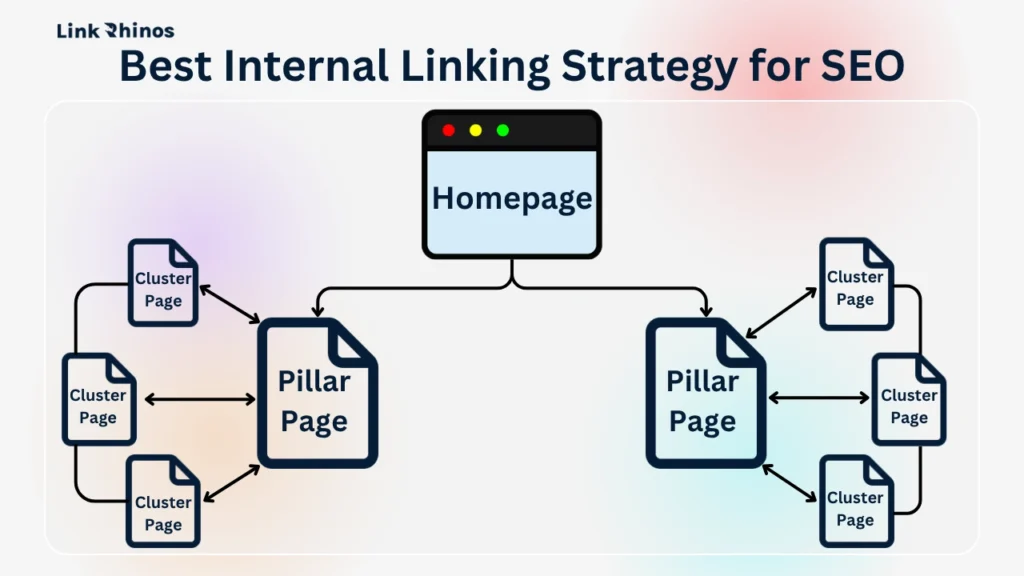 Link Rhinos

Best Internal Linking Strategy for SEO

Homepage

Cluster Page

Cluster Page

Cluster Page

Pillar Page

Pillar Page

Cluster Page

Cluster Page

Cluster Page